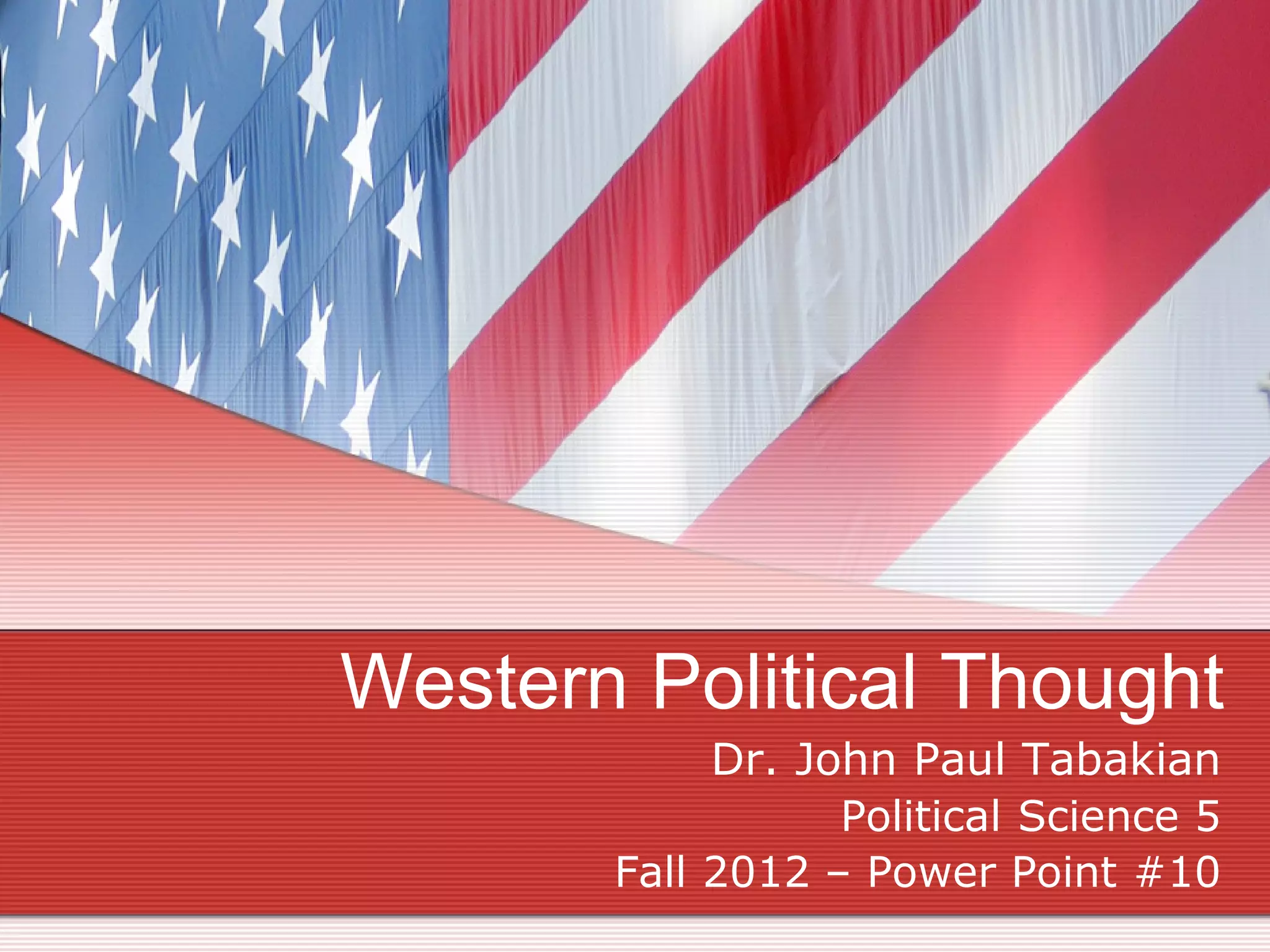 Western Political Thought

Dr. John Paul Tabakian
Political Science 5
Fall 2012 – Power Point #10